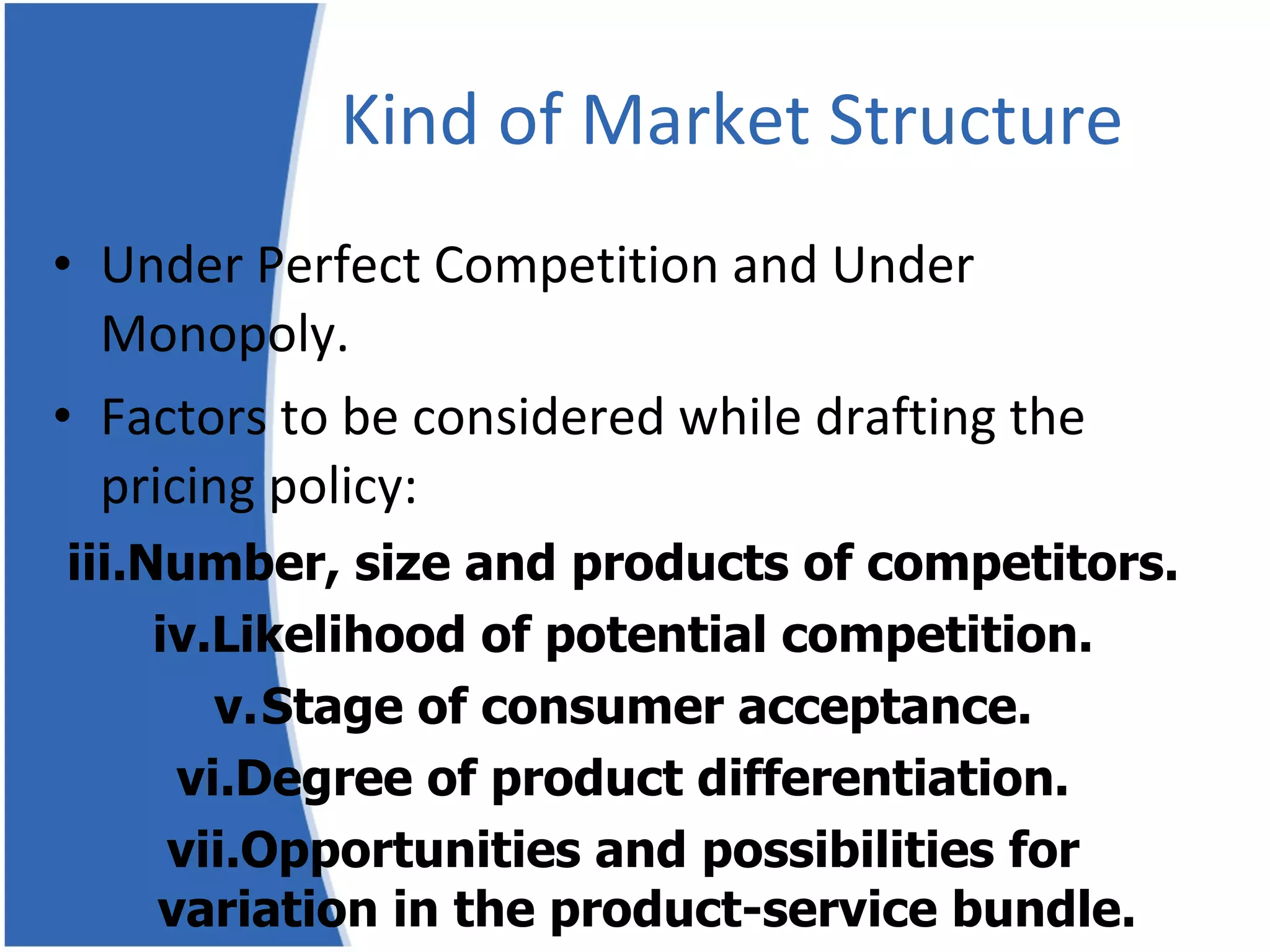 Kind of Market Structure

• Under Perfect Competition and Under Monopoly.

• Factors to be considered while drafting the pricing policy:

iii.Number, size and products of competitors.

iv.Likelihood of potential competition.

v.Stage of consumer acceptance.

vi.Degree of product differentiation.

vii.Opportunities and possibilities for variation in the product-service bundle.